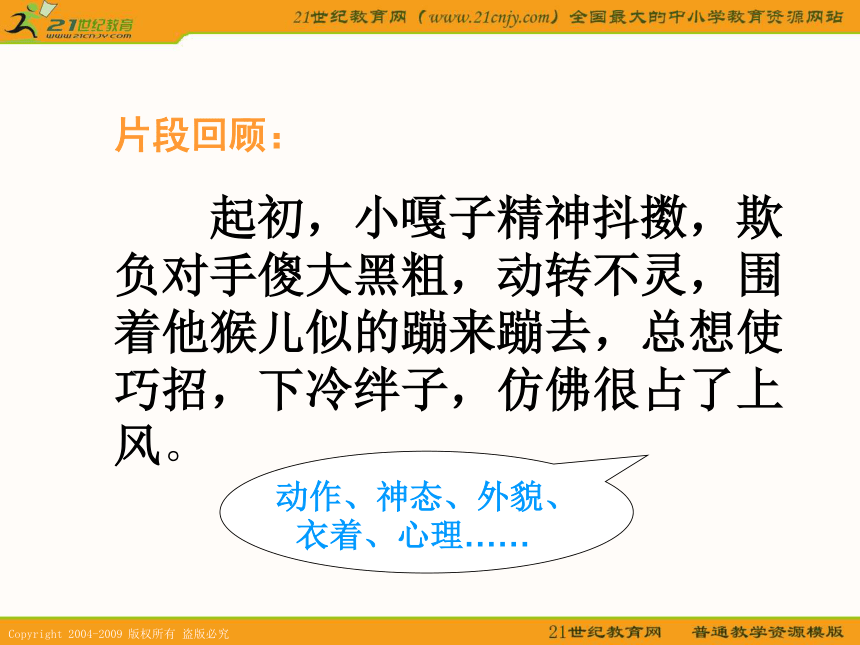 21世纪教育
www.21cnjy.com

21世纪教育网（www.21cnjy.com）全国最大的中小学教育资源网站

片段回顾：

起初，小嘎子精神抖擞，欺负对手傻大黑粗，动转不灵，围着他猴儿似的蹦来蹦去，总想使巧招，下冷绊子，仿佛很占了上风。

动作、神态、外貌、衣着、心理……

Copyright 2004-2009 版权所有 盗版必究

21世纪教育网 普通教学资源模版